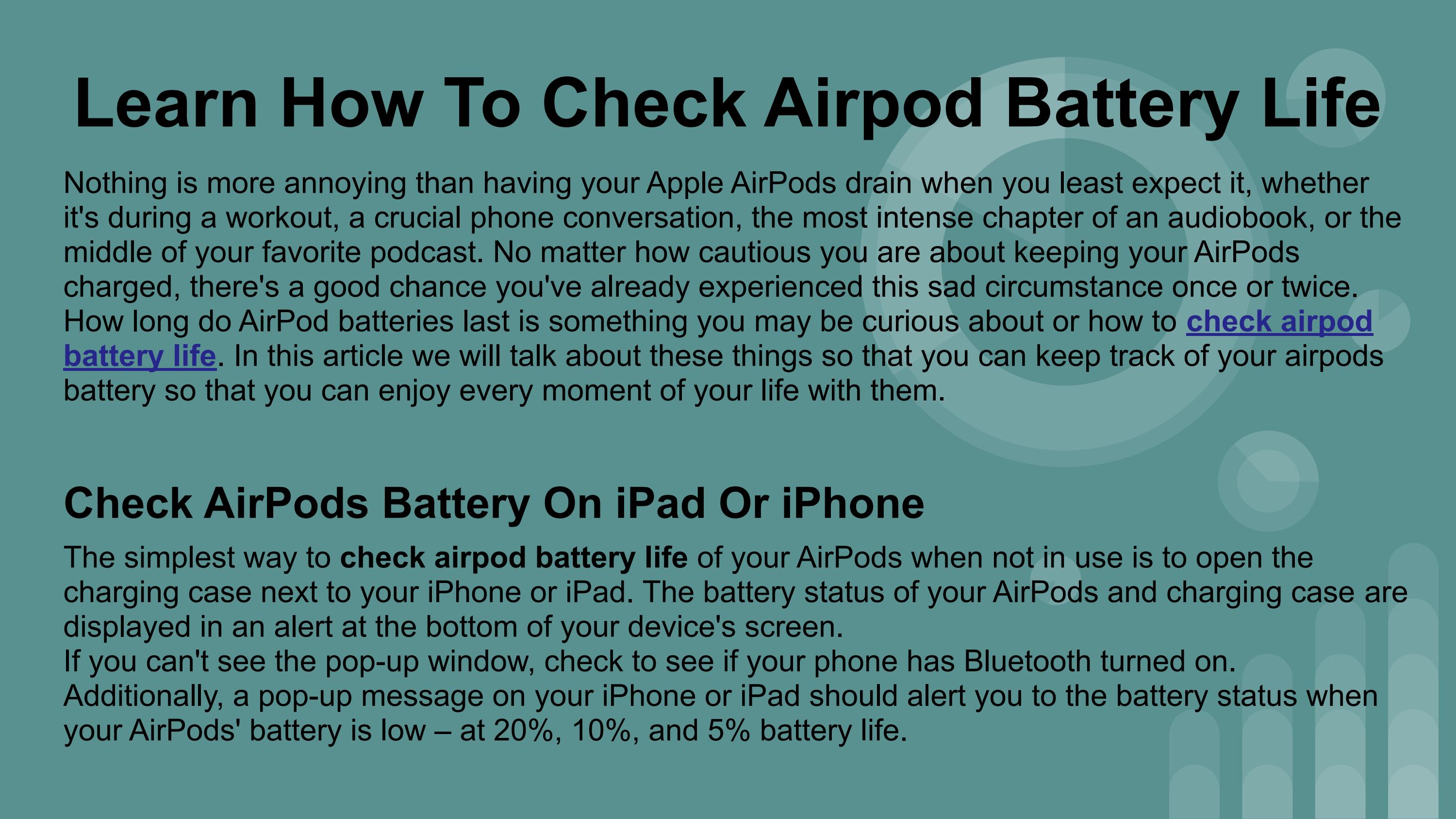 Learn How To Check Airpod Battery Life

Nothing is more annoying than having your Apple AirPods drain when you least expect it, whether it's during a workout, a crucial phone conversation, the most intense chapter of an audiobook, or the middle of your favorite podcast. No matter how cautious you are about keeping your AirPods charged, there's a good chance you've already experienced this sad circumstance once or twice. How long do AirPod batteries last is something you may be curious about or how to check airpod battery life. In this article we will talk about these things so that you can keep track of your airpods battery so that you can enjoy every moment of your life with them.

Check AirPods Battery On iPad Or iPhone

The simplest way to check airpod battery life of your AirPods when not in use is to open the charging case next to your iPhone or iPad. The battery status of your AirPods and charging case are displayed in an alert at the bottom of your device's screen.
If you can't see the pop-up window, check to see if your phone has Bluetooth turned on.
Additionally, a pop-up message on your iPhone or iPad should alert you to the battery status when your AirPods' battery is low – at 20%, 10%, and 5% battery life.